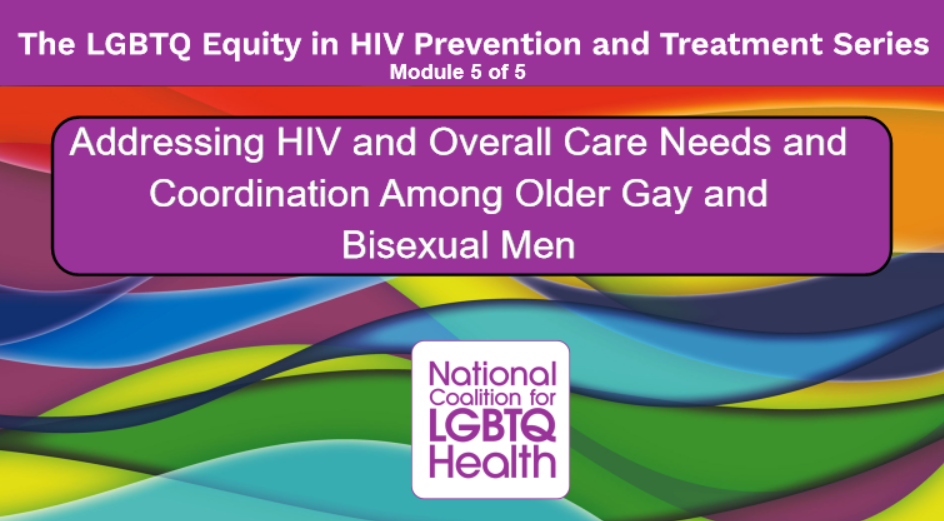 The LGBTQ Equity in HIV Prevention and Treatment Series
Module 5 of 5

Addressing HIV and Overall Care Needs and Coordination Among Older Gay and Bisexual Men

National Coalition for LGBTQ Health